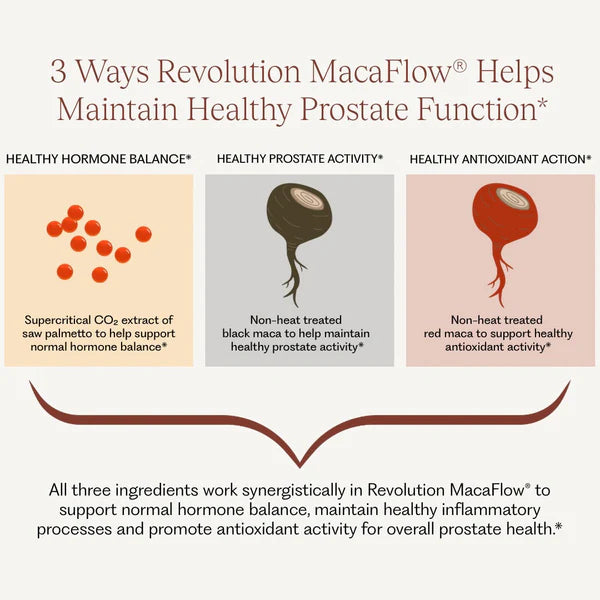 3 Ways Revolution MacaFlow® Helps Maintain Healthy Prostate Function*

HEALTHY HORMONE BALANCE*

Supercritical $CO_2$ extract of saw palmetto to help support normal hormone balance*

HEALTHY PROSTATE ACTIVITY*

Non-heat treated black maca to help maintain healthy prostate activity*

HEALTHY ANTIOXIDANT ACTION*

Non-heat treated red maca to support healthy antioxidant activity*

All three ingredients work synergistically in Revolution MacaFlow® to support normal hormone balance, maintain healthy inflammatory processes and promote antioxidant activity for overall prostate health.*